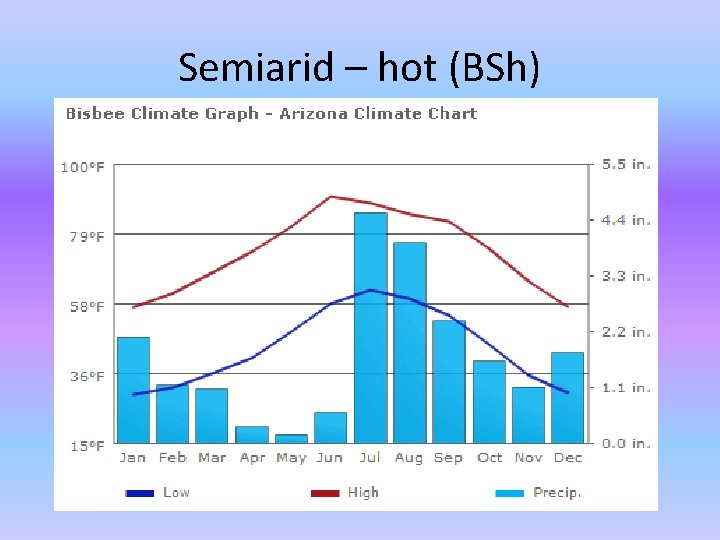 Semiarid – hot (BSh)

Bisbee Climate Graph - Arizona Climate Chart

100°F
79°F
58°F
36°F
15°F

5.5 in.
4.4 in.
3.3 in.
2.2 in.
1.1 in.
0.0 in.

Jan Feb Mar Apr May Jun Jul Aug Sep Oct Nov Dec

Low High Precip.